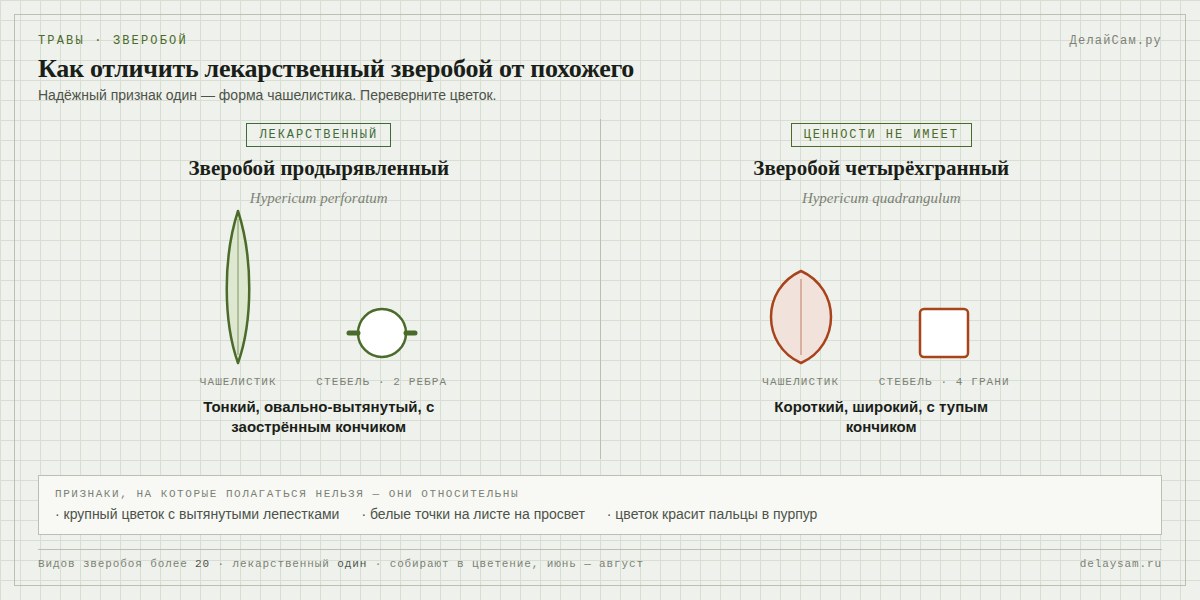 ТРАВЫ · ЗВЕРОБОЙ

ДелайСам.ру

Как отличить лекарственный зверобой от похожего

Надёжный признак один — форма чашелистика. Переверните цветок.

ЛЕКАРСТВЕННЫЙ

Зверобой продырявленный

Hypericum perforatum

ЧАШЕЛИСТИК

СТЕБЕЛЬ · 2 РЕБРА

Тонкий, овально-вытянутый, с заострённым кончиком

ЦЕННОСТИ НЕ ИМЕЕТ

Зверобой четырёхгранный

Hypericum quadrangulum

ЧАШЕЛИСТИК

СТЕБЕЛЬ · 4 ГРАНИ

Короткий, широкий, с тупым кончиком

ПРИЗНАКИ, НА КОТОРЫЕ ПОЛАГАТЬСЯ НЕЛЬЗЯ — ОНИ ОТНОСИТЕЛЬНЫ

· крупный цветок с вытянутыми лепестками · белые точки на листе на просвет · цветок красит пальцы в пурпур

Видов зверобоя более 20 · лекарственный один · собирают в цветение, июнь — август

delaysam.ru